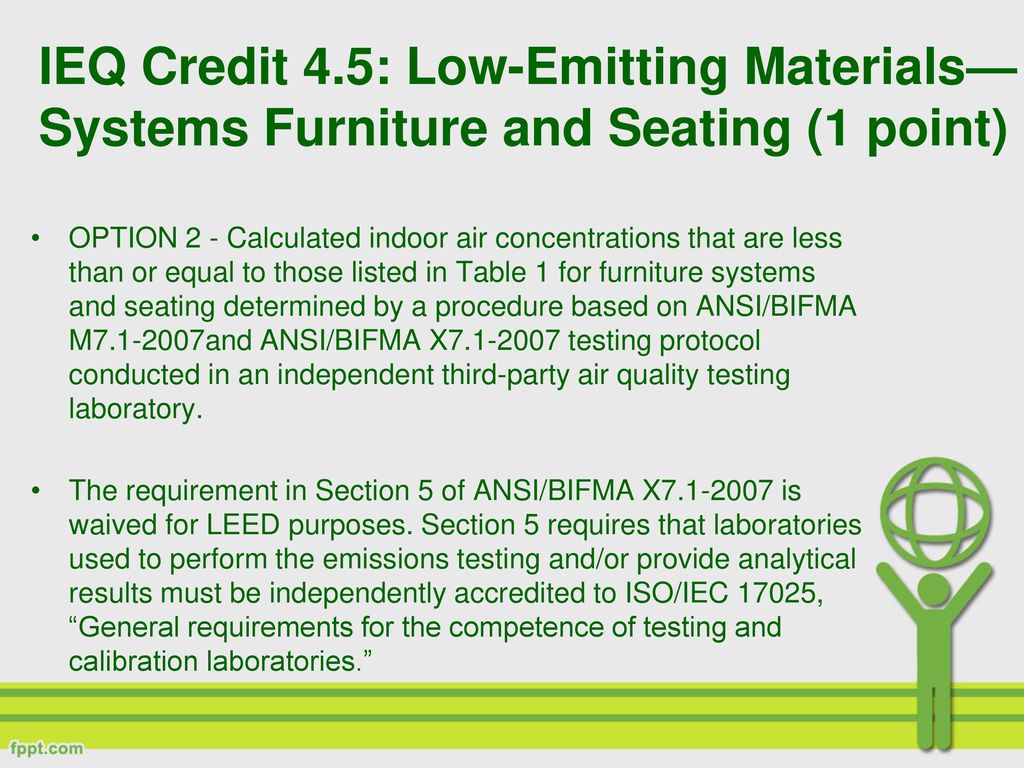 IEQ Credit 4.5: Low-Emitting Materials—Systems Furniture and Seating (1 point)

• OPTION 2 - Calculated indoor air concentrations that are less than or equal to those listed in Table 1 for furniture systems and seating determined by a procedure based on ANSI/BIFMA M7.1-2007and ANSI/BIFMA X7.1-2007 testing protocol conducted in an independent third-party air quality testing laboratory.

• The requirement in Section 5 of ANSI/BIFMA X7.1-2007 is waived for LEED purposes. Section 5 requires that laboratories used to perform the emissions testing and/or provide analytical results must be independently accredited to ISO/IEC 17025, “General requirements for the competence of testing and calibration laboratories.”

fppt.com